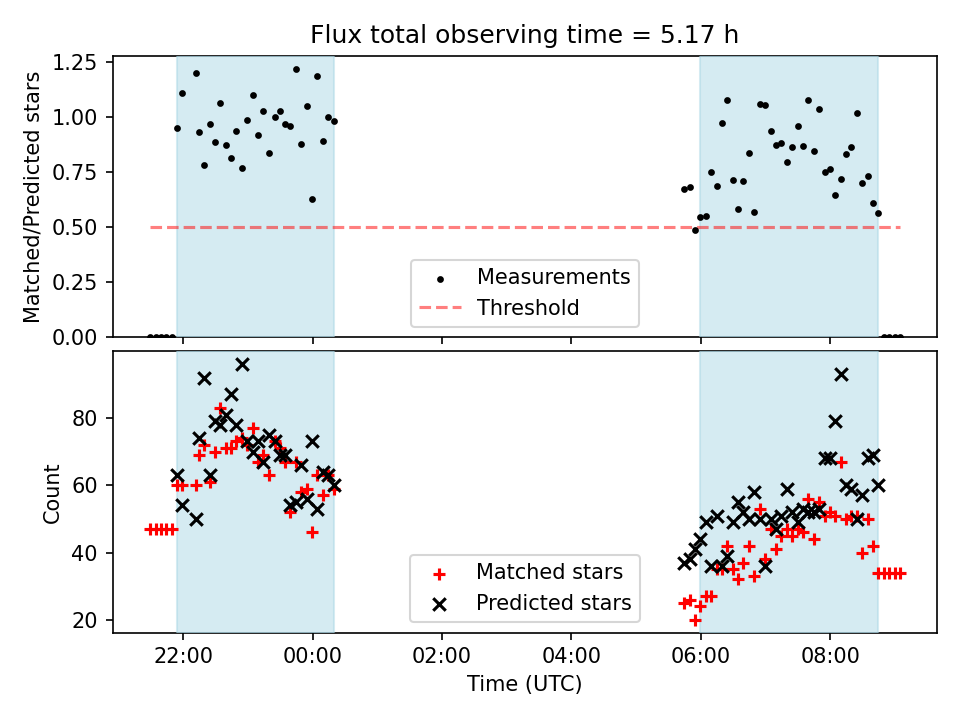 Flux total observing time = 5.17 h

Matched/Predicted stars

1.25
1.00
0.75
0.50
0.25
0.00

Measurements
Threshold

Count

80
60
40
20

Matched stars
Predicted stars

22:00
00:00
02:00
04:00
06:00
08:00

Time (UTC)